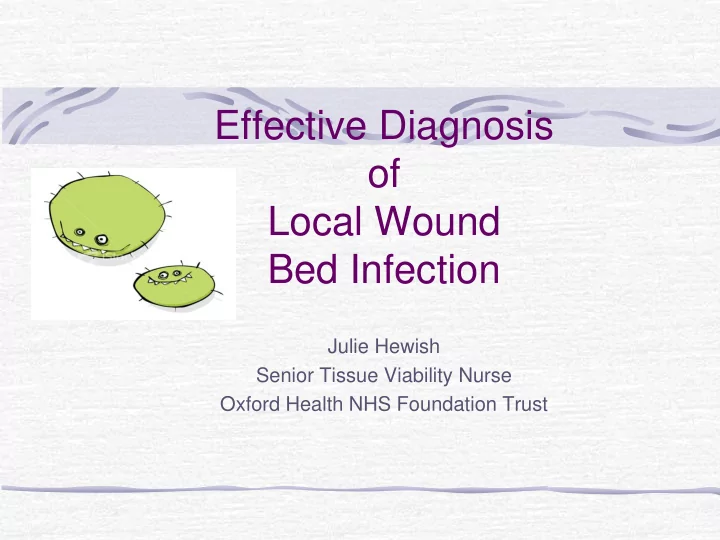 Effective Diagnosis
of
Local Wound
Bed Infection

Julie Hewish
Senior Tissue Viability Nurse
Oxford Health NHS Foundation Trust